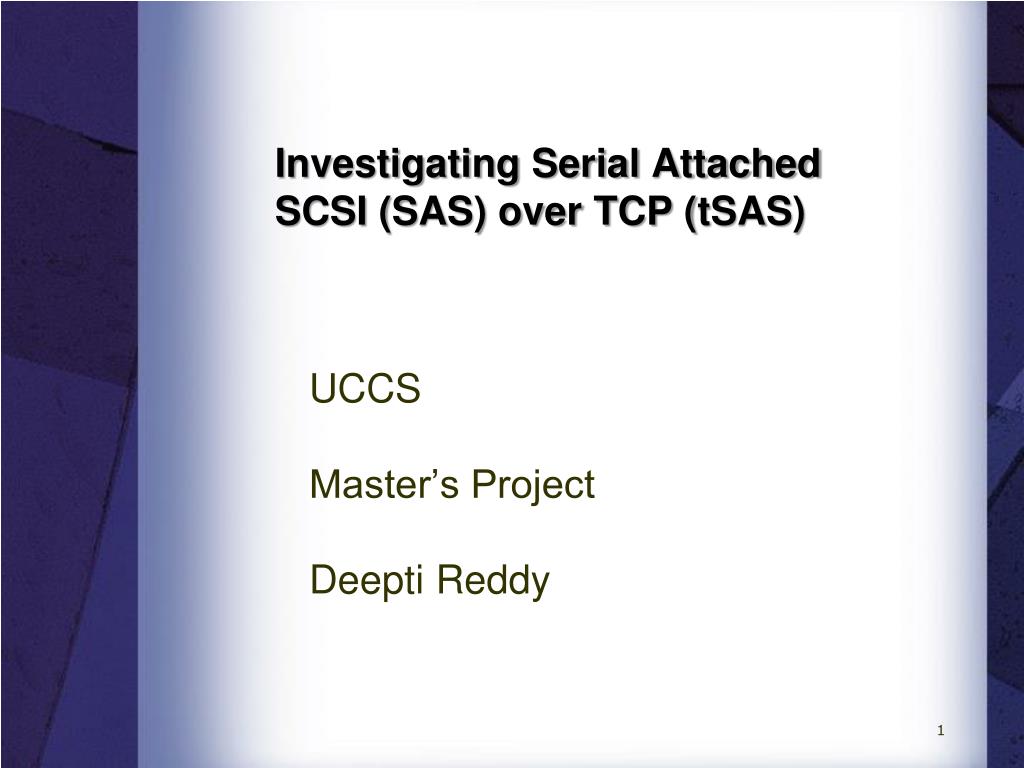 Investigating Serial Attached SCSI (SAS) over TCP (tSAS)

UCCS

Master’s Project

Deepti Reddy

1